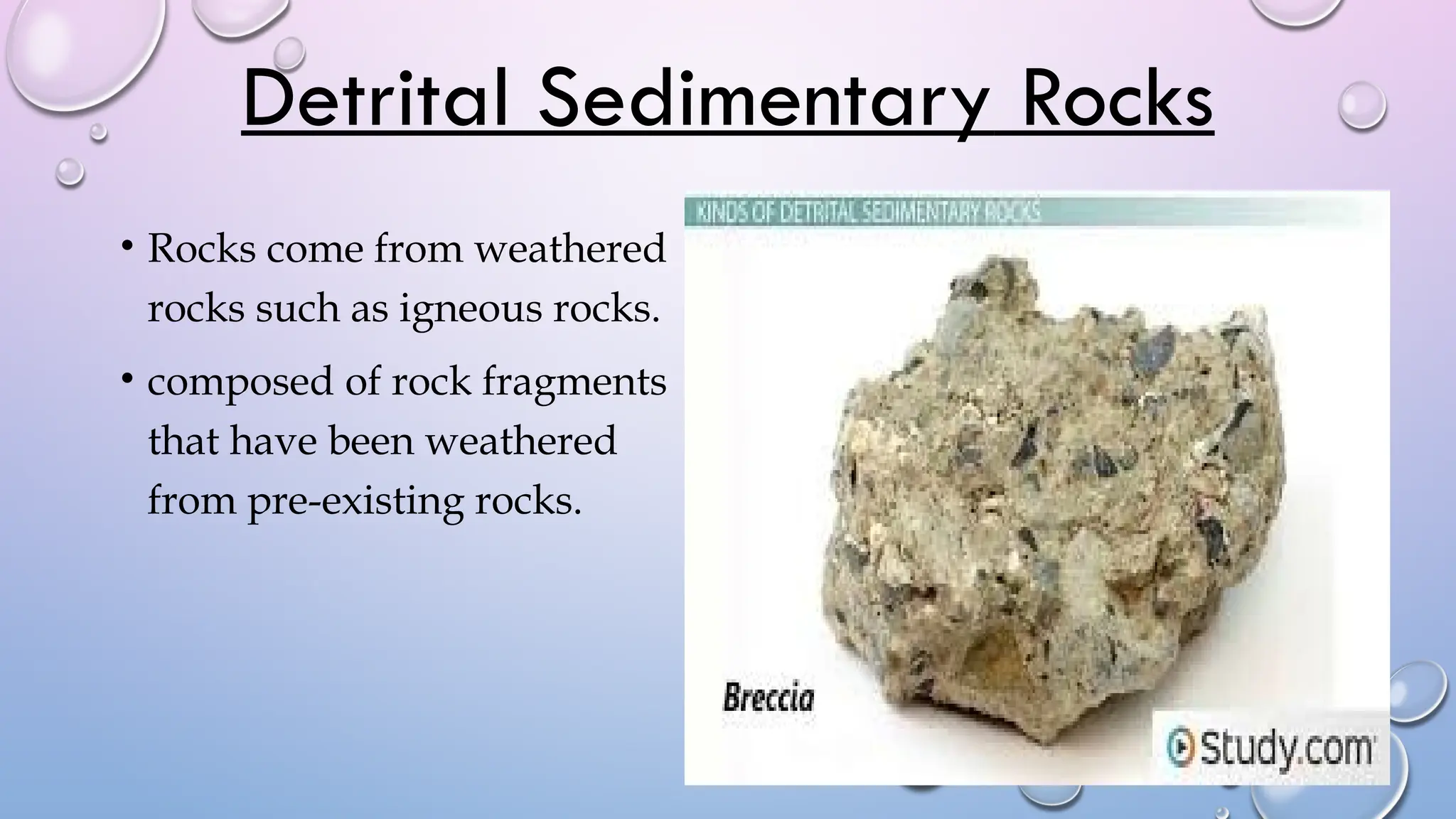 Detrital Sedimentary Rocks

• Rocks come from weathered rocks such as igneous rocks.

• composed of rock fragments that have been weathered from pre-existing rocks.

KINDS OF DETRITAL SEDIMENTARY ROCKS

Breccia

Study.com